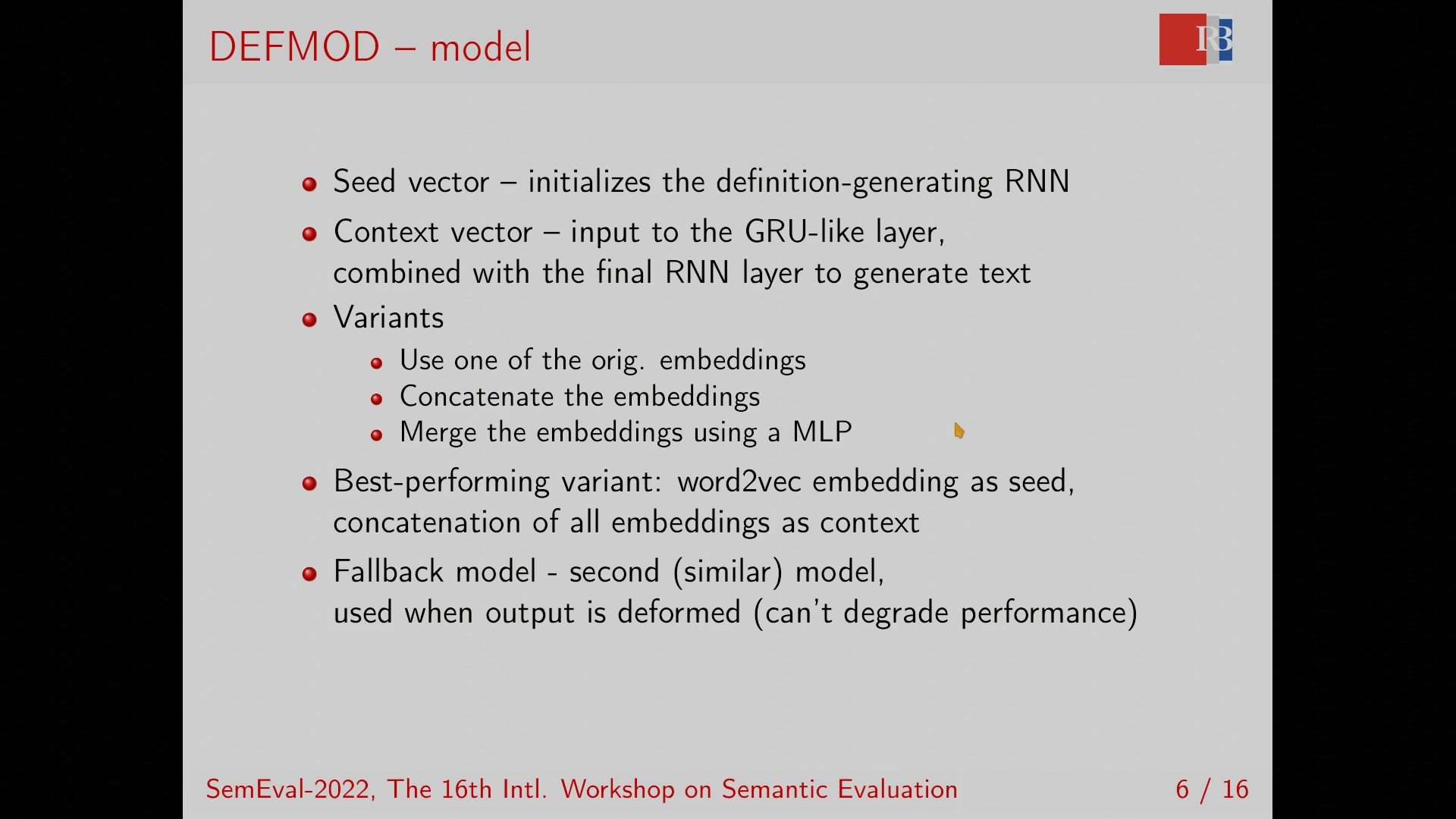 DEFMOD – model

IRB

- Seed vector – initializes the definition-generating RNN
- Context vector – input to the GRU-like layer, combined with the final RNN layer to generate text
- Variants
  - Use one of the orig. embeddings
  - Concatenate the embeddings
  - Merge the embeddings using a MLP
- Best-performing variant: word2vec embedding as seed, concatenation of all embeddings as context
- Fallback model - second (similar) model, used when output is deformed (can't degrade performance)

SemEval-2022, The 16th Intl. Workshop on Semantic Evaluation

6 / 16